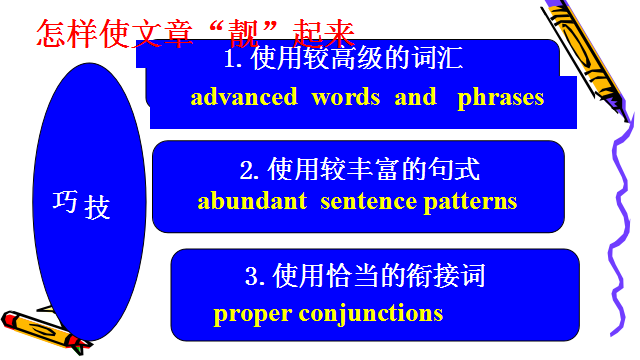 怎样使文章“靓”起来

巧技

1. 使用较高级的词汇
advanced words and phrases

2. 使用较丰富的句式
abundant sentence patterns

3. 使用恰当的衔接词
proper conjunctions